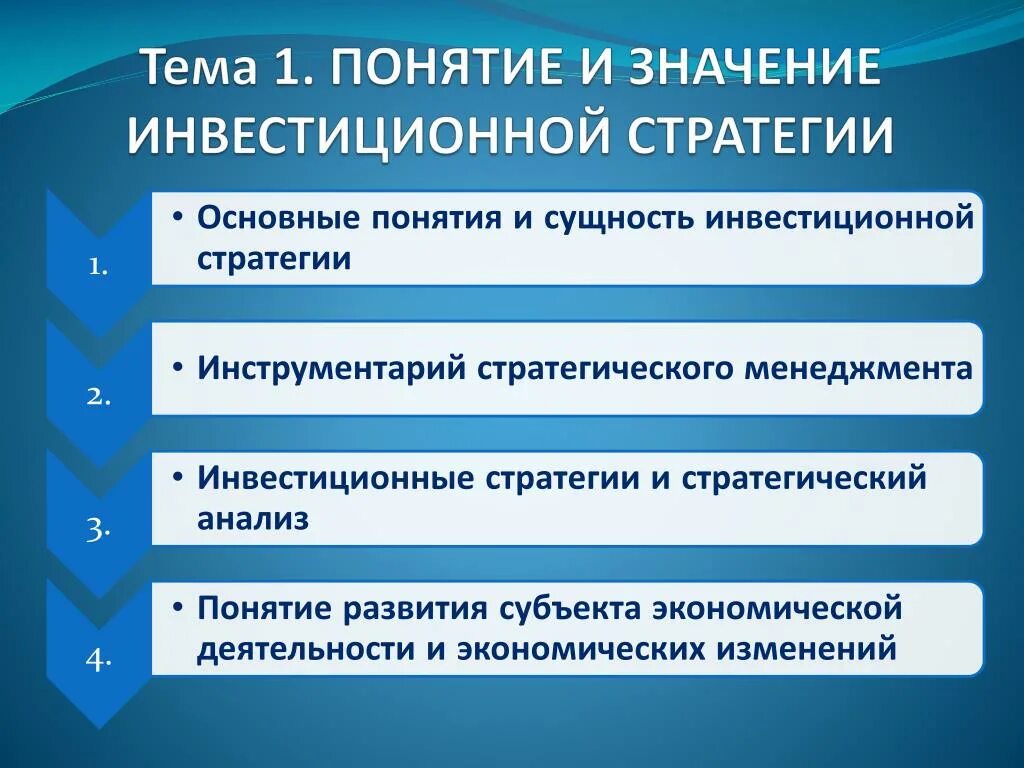 Тема 1. ПОНЯТИЕ И ЗНАЧЕНИЕ ИНВЕСТИЦИОННОЙ СТРАТЕГИИ

1.
• Основные понятия и сущность инвестиционной стратегии

2.
• Инструментарий стратегического менеджмента

3.
• Инвестиционные стратегии и стратегический анализ

4.
• Понятие развития субъекта экономической деятельности и экономических изменений